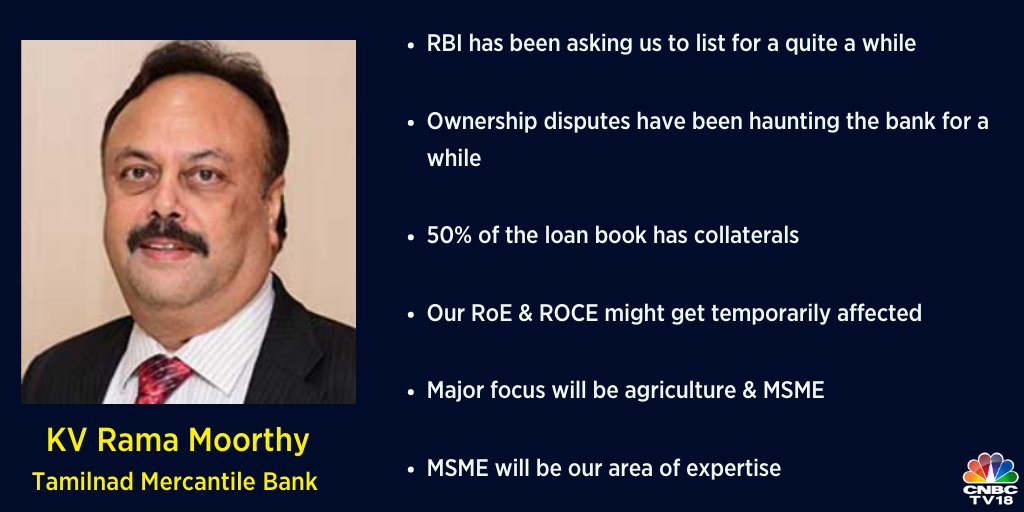 KV Rama Moorthy
Tamilnad Mercantile Bank

• RBI has been asking us to list for a quite a while

• Ownership disputes have been haunting the bank for a while

• 50% of the loan book has collaterals

• Our RoE & ROCE might get temporarily affected

• Major focus will be agriculture & MSME

• MSME will be our area of expertise

CNBC TV18